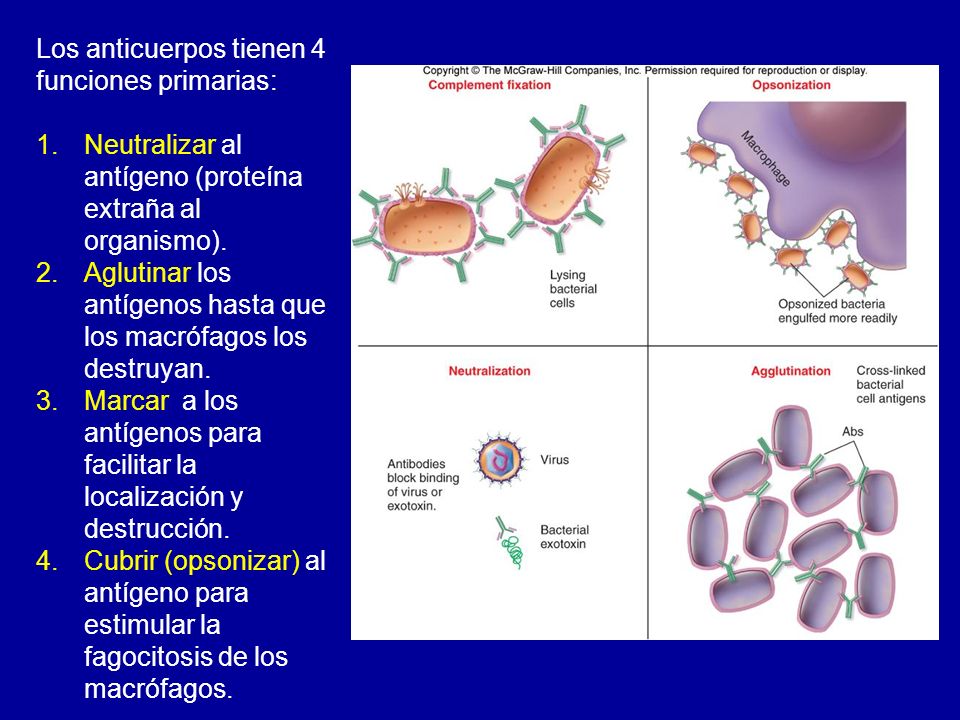 Los anticuerpos tienen 4 funciones primarias:

1. Neutralizar al antígeno (proteína extraña al organismo).
2. Aglutinar los antígenos hasta que los macrófagos los destruyan.
3. Marcar a los antígenos para facilitar la localización y destrucción.
4. Cubrir (opsonizar) al antígeno para estimular la fagocitosis de los macrófagos.

Copyright © The McGraw-Hill Companies, Inc. Permission required for reproduction or display.

Complement fixation

Lysing bacterial cells

Opsonization

Macrophage

Opsonized bacteria engulfed more readily

Neutralization

Antibodies block binding of virus or exotoxin.

Virus

Bacterial exotoxin

Agglutination

Cross-linked bacterial cell antigens

Abs